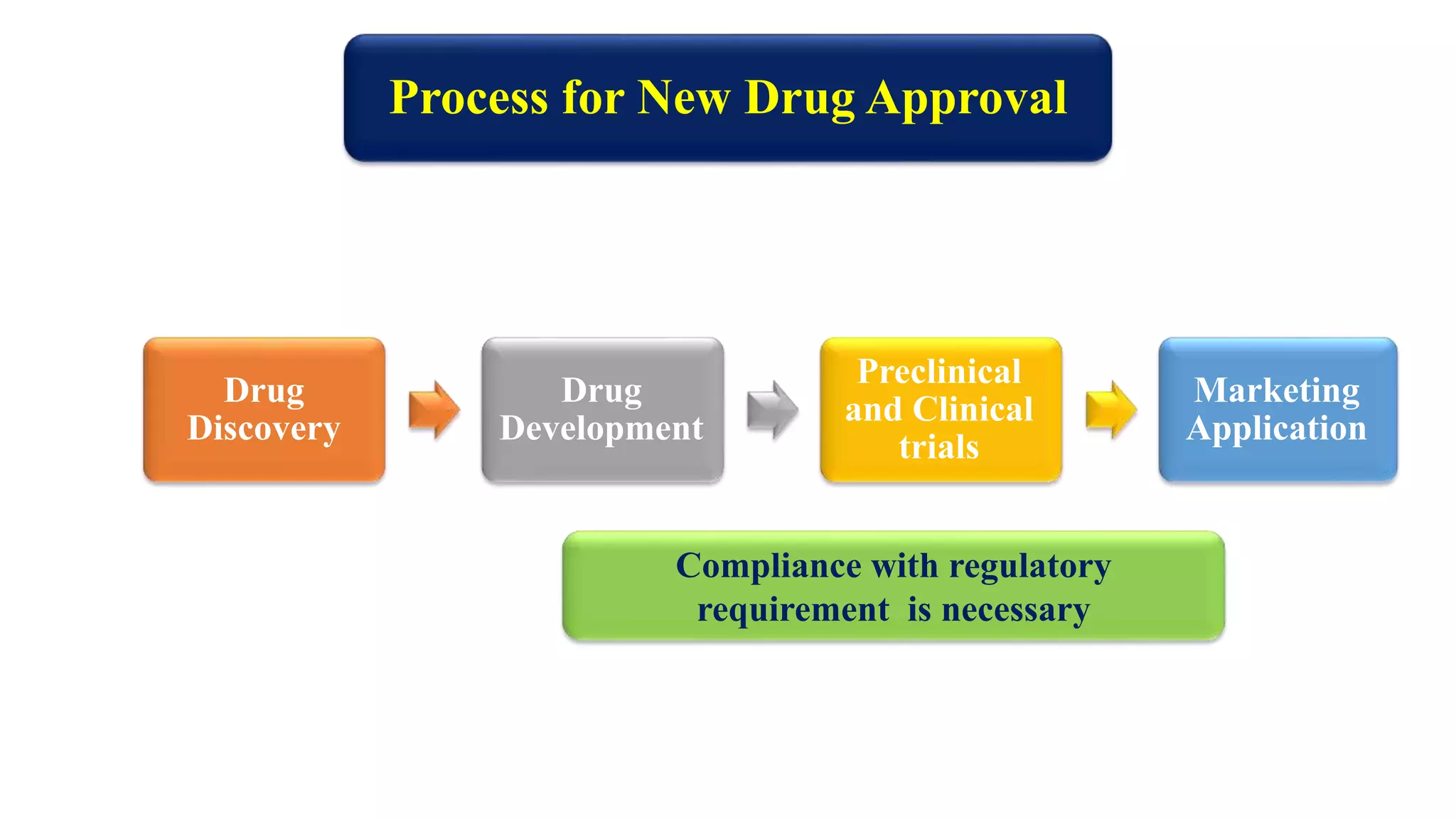 Process for New Drug Approval

Drug Discovery

Drug Development

Preclinical and Clinical trials

Marketing Application

Compliance with regulatory requirement is necessary